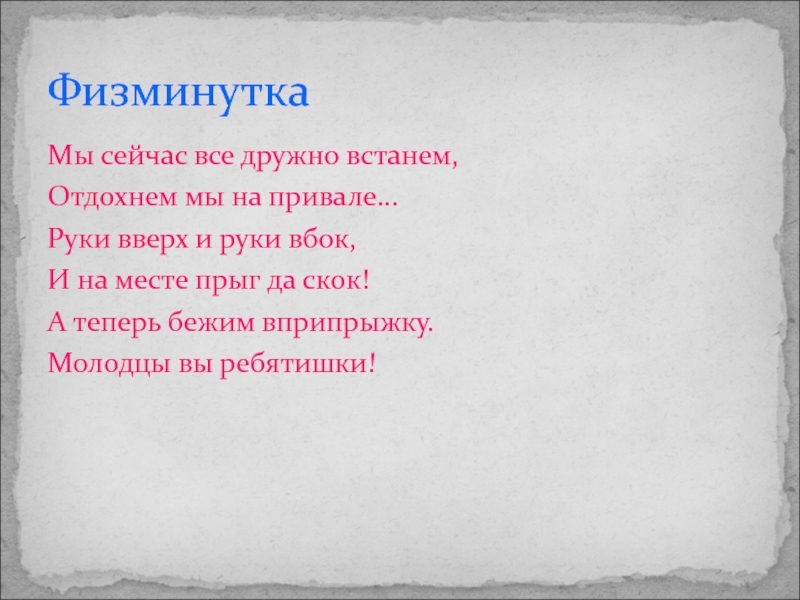 Физминутка

Мы сейчас все дружно встанем,
Отдохнем мы на привале…
Руки вверх и руки вбок,
И на месте прыг да скок!
А теперь бежим вприпрыжку.
Молодцы вы ребятишки!